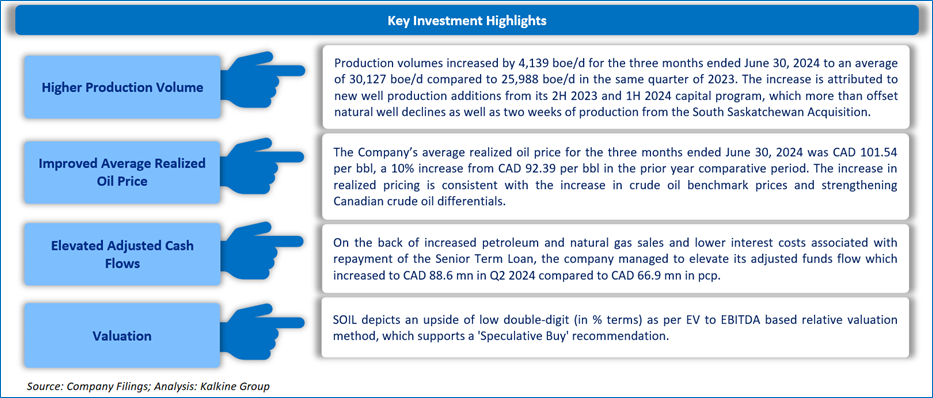 Key Investment Highlights

Higher Production Volume

Production volumes increased by 4,139 boe/d for the three months ended June 30, 2024 to an average of 30,127 boe/d compared to 25,988 boe/d in the same quarter of 2023. The increase is attributed to new well production additions from its 2H 2023 and 1H 2024 capital program, which more than offset natural well declines as well as two weeks of production from the South Saskatchewan Acquisition.

Improved Average Realized Oil Price

The Company's average realized oil price for the three months ended June 30, 2024 was CAD 101.54 per bbl, a 10% increase from CAD 92.39 per bbl in the prior year comparative period. The increase in realized pricing is consistent with the increase in crude oil benchmark prices and strengthening Canadian crude oil differentials.

Elevated Adjusted Cash Flows

On the back of increased petroleum and natural gas sales and lower interest costs associated with repayment of the Senior Term Loan, the company managed to elevate its adjusted funds flow which increased to CAD 88.6 mn in Q2 2024 compared to CAD 66.9 mn in pcp.

Valuation

SOIL depicts an upside of low double-digit (in % terms) as per EV to EBITDA based relative valuation method, which supports a 'Speculative Buy' recommendation.

Source: Company Filings; Analysis: Kalkine Group